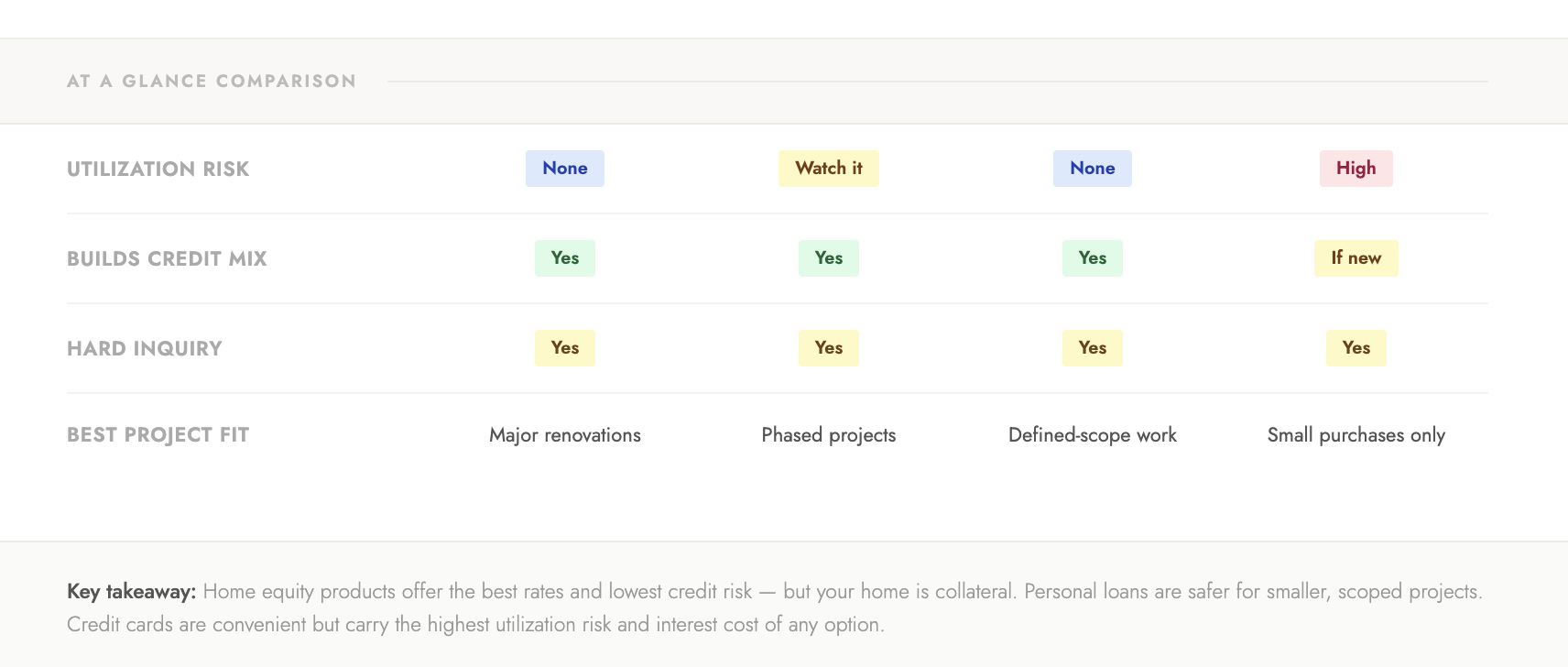 AT A GLANCE COMPARISON

| UTILIZATION RISK | None | Watch it | None | High |
|---|---|---|---|---|
| BUILDS CREDIT MIX | Yes | Yes | Yes | If new |
| HARD INQUIRY | Yes | Yes | Yes | Yes |
| BEST PROJECT FIT | Major renovations | Phased projects | Defined-scope work | Small purchases only |

Key takeaway: Home equity products offer the best rates and lowest credit risk — but your home is collateral. Personal loans are safer for smaller, scoped projects. Credit cards are convenient but carry the highest utilization risk and interest cost of any option.